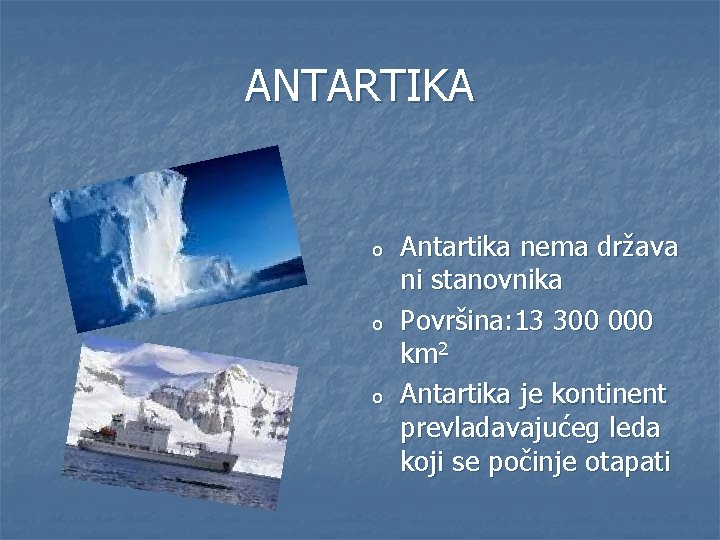 ANTARTIKA

o Antartika nema država ni stanovnika
o Površina:13 300 000 $km^2$
o Antartika je kontinent prevladavajućeg leda koji se počinje otapati